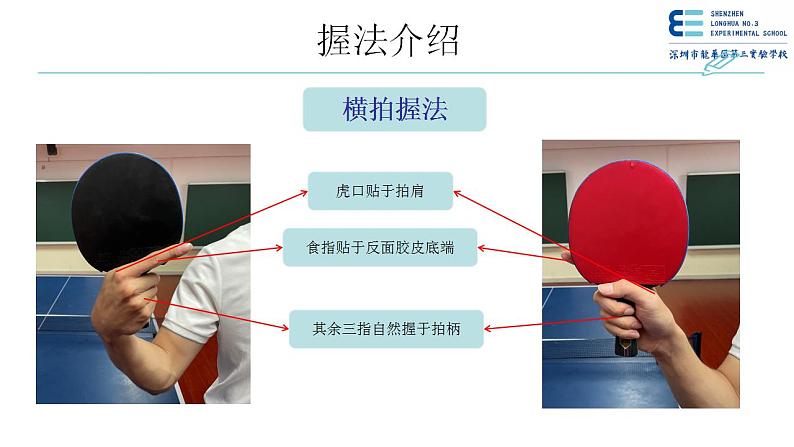 握法介绍

SHENZHEN LONGHUA NO.3 EXPERIMENTAL SCHOOL
深圳市龍華區第三實驗學校

横拍握法

虎口贴于拍肩

食指贴于反面胶皮底端

其余三指自然握于拍柄